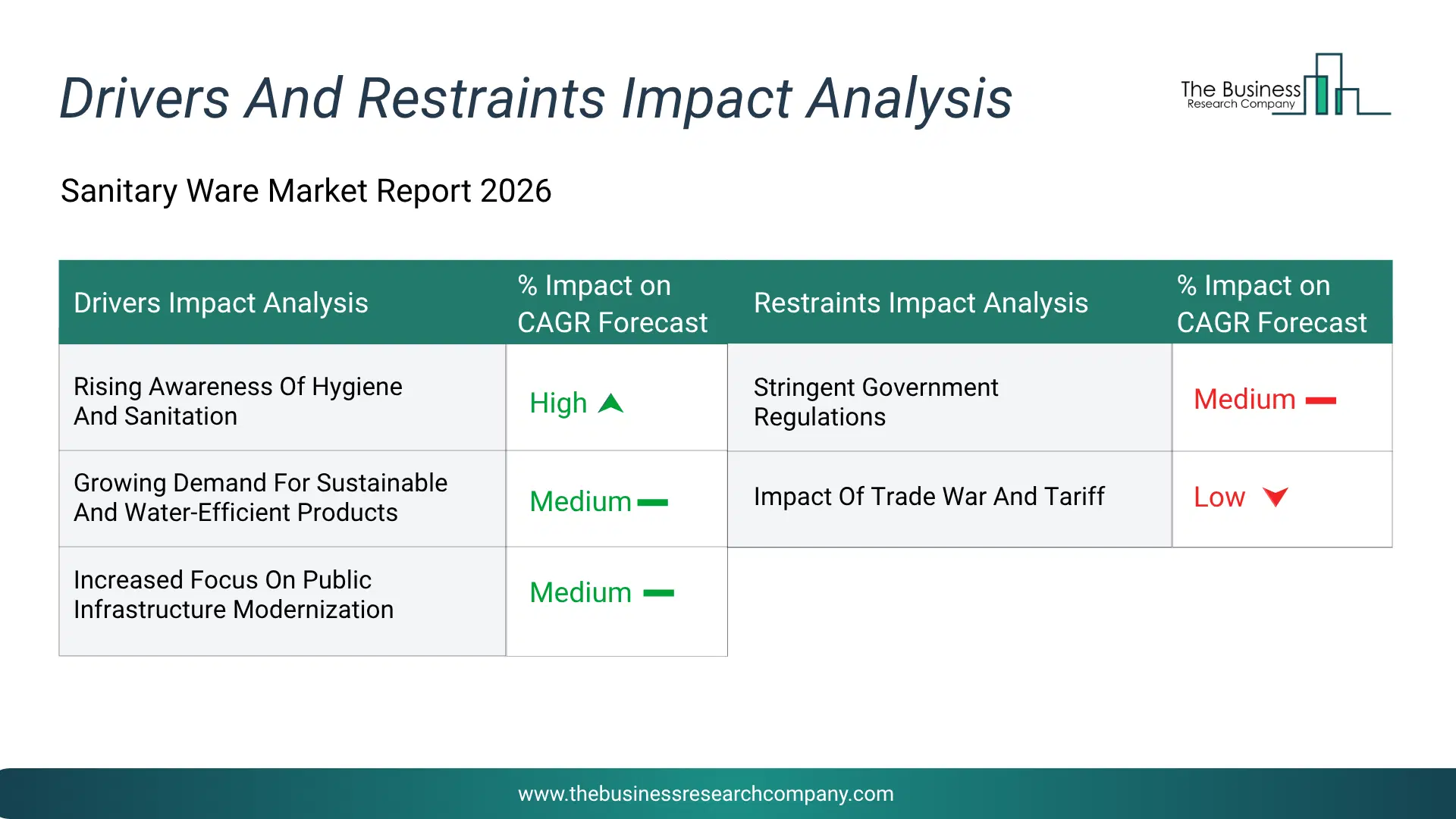 Drivers And Restraints Impact Analysis

The Business Research Company

Sanitary Ware Market Report 2026

| Drivers Impact Analysis | % Impact on CAGR Forecast | Restraints Impact Analysis | % Impact on CAGR Forecast |
|---|---|---|---|
| Rising Awareness Of Hygiene And Sanitation | High | Stringent Government Regulations | Medium |
| Growing Demand For Sustainable And Water-Efficient Products | Medium | Impact Of Trade War And Tariff | Low |
| Increased Focus On Public Infrastructure Modernization | Medium | | |

www.thebusinessresearchcompany.com